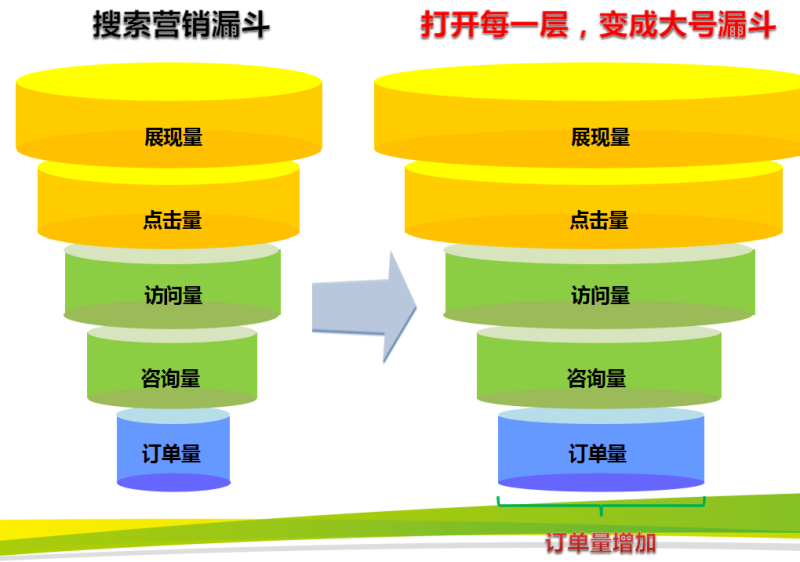 搜索营销漏斗

展现量

点击量

访问量

咨询量

订单量

打开每一层，变成大号漏斗

展现量

点击量

访问量

咨询量

订单量

订单量增加